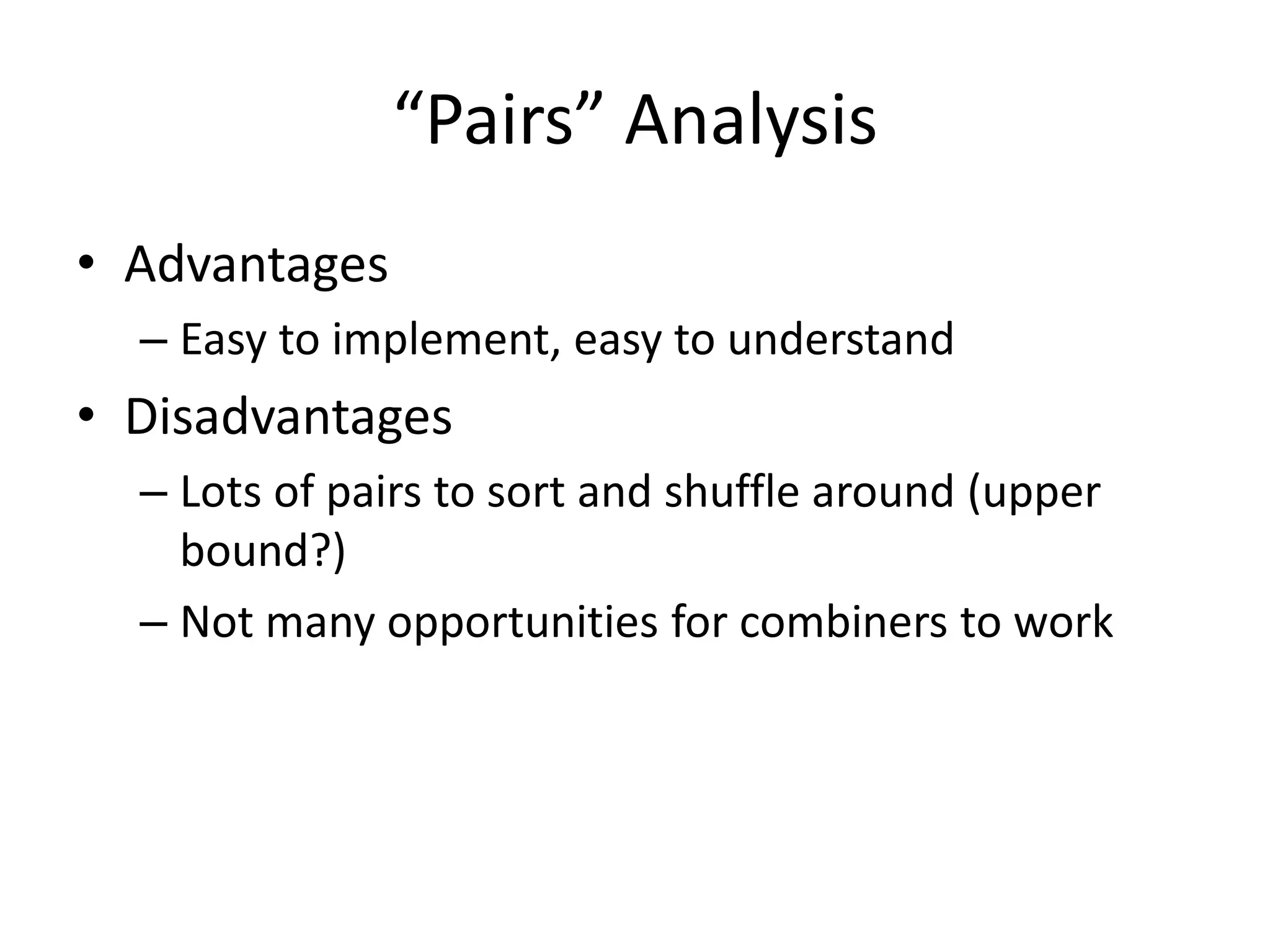 “Pairs” Analysis

• Advantages
  – Easy to implement, easy to understand
• Disadvantages
  – Lots of pairs to sort and shuffle around (upper bound?)
  – Not many opportunities for combiners to work